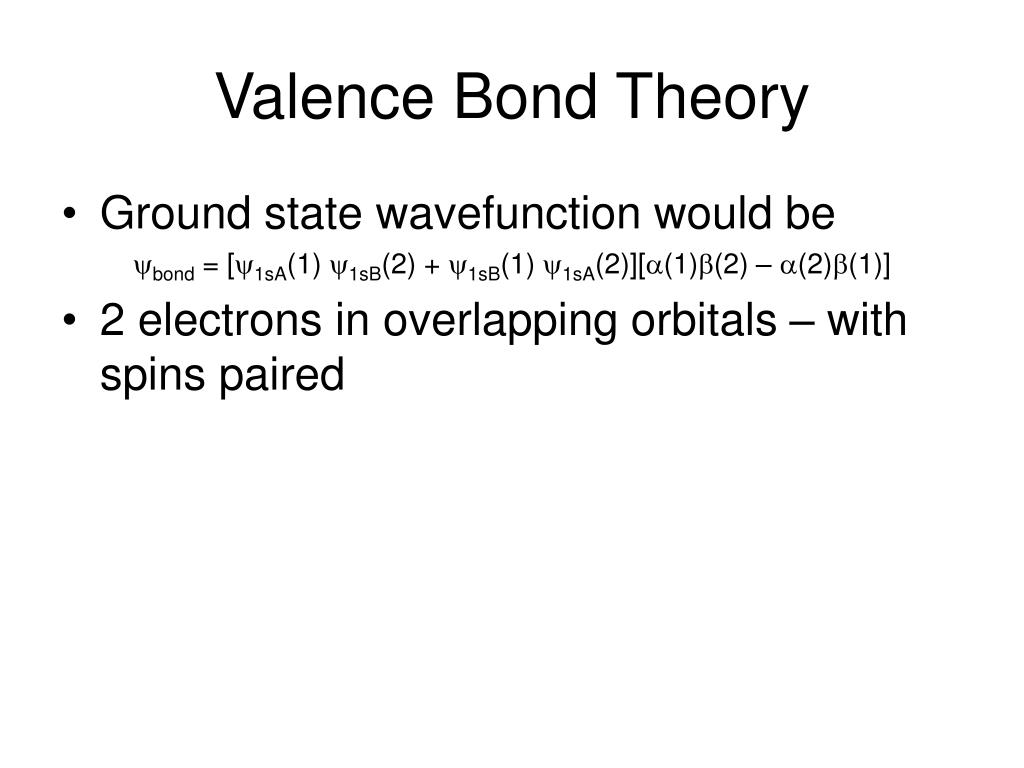 Valence Bond Theory

• Ground state wavefunction would be
$\psi_{bond} = [\psi_{1sA}(1)\ \psi_{1sB}(2) + \psi_{1sB}(1)\ \psi_{1sA}(2)][\alpha(1)\beta(2) - \alpha(2)\beta(1)]$

• 2 electrons in overlapping orbitals – with spins paired